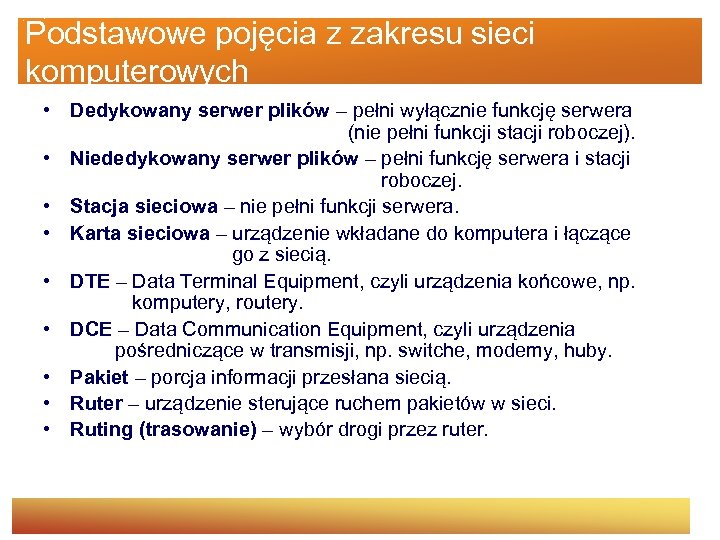 Podstawowe pojęcia z zakresu sieci komputerowych

• Dedykowany serwer plików – pełni wyłącznie funkcję serwera (nie pełni funkcji stacji roboczej).
• Niededykowany serwer plików – pełni funkcję serwera i stacji roboczej.
• Stacja sieciowa – nie pełni funkcji serwera.
• Karta sieciowa – urządzenie wkładane do komputera i łączące go z siecią.
• DTE – Data Terminal Equipment, czyli urządzenia końcowe, np. komputery, routery.
• DCE – Data Communication Equipment, czyli urządzenia pośredniczące w transmisji, np. switche, modemy, huby.
• Pakiet – porcja informacji przesłana siecią.
• Ruter – urządzenie sterujące ruchem pakietów w sieci.
• Ruting (trasowanie) – wybór drogi przez ruter.